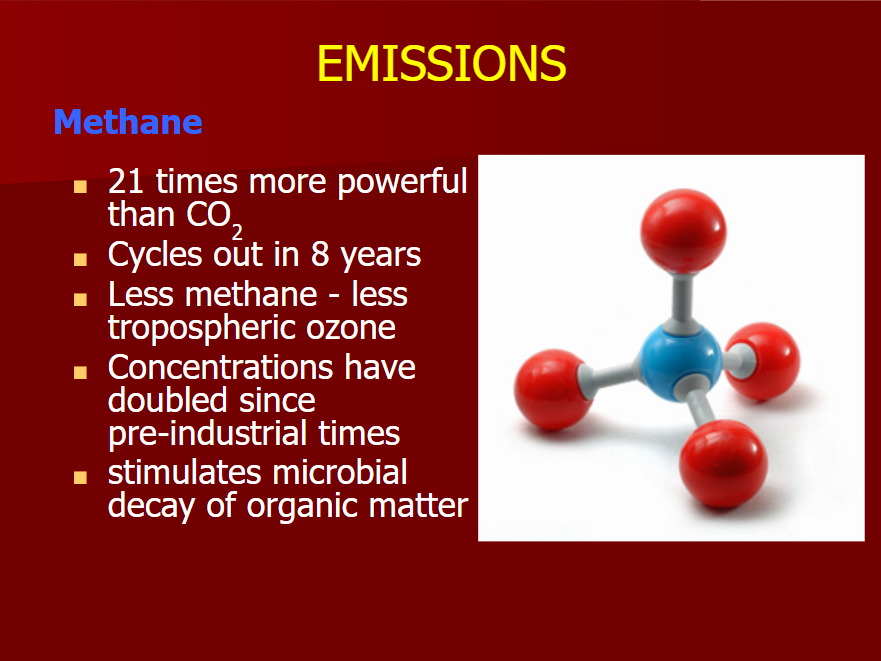 EMISSIONS

Methane

• 21 times more powerful than $CO_2$
• Cycles out in 8 years
• Less methane - less tropospheric ozone
• Concentrations have doubled since pre-industrial times
• stimulates microbial decay of organic matter